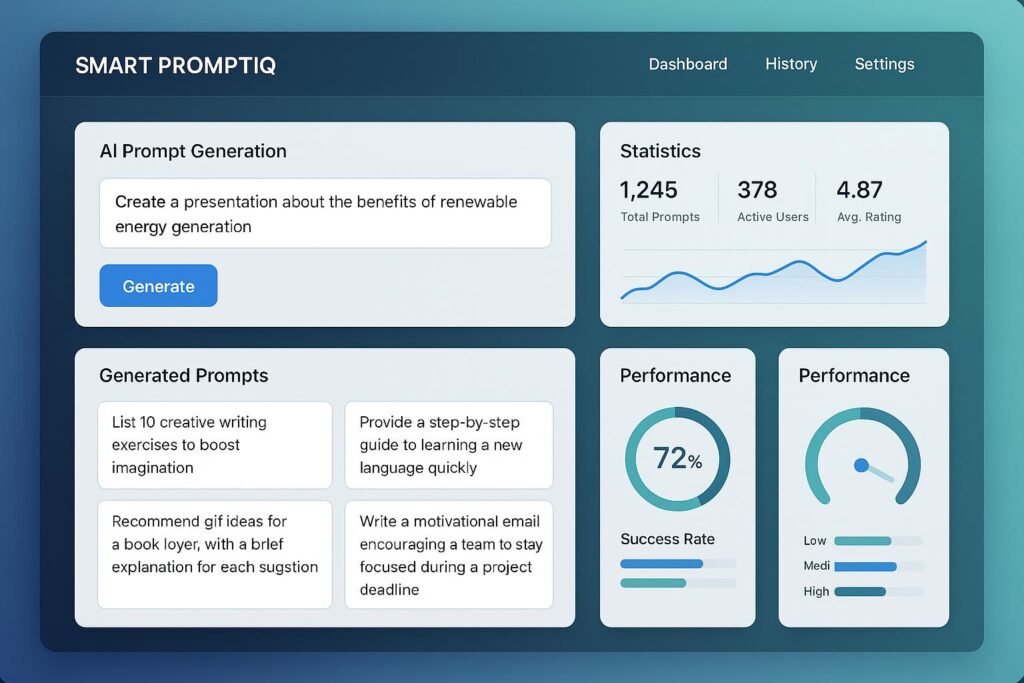 SMART PROMPTIQ

Dashboard History Settings

AI Prompt Generation

Create a presentation about the benefits of renewable energy generation

Generate

Statistics

1,245
Total Prompts

378
Active Users

4.87
Avg. Rating

Generated Prompts

List 10 creative writing exercises to boost imagination

Provide a step-by-step guide to learning a new language quickly

Recommend gif ideas for a book loyer, with a brlef explanation for each sugstion

Write a motivational email encouraging a team to stay focused during a project deadline

Performance

72%

Success Rate

Performance

Low

Medi

High